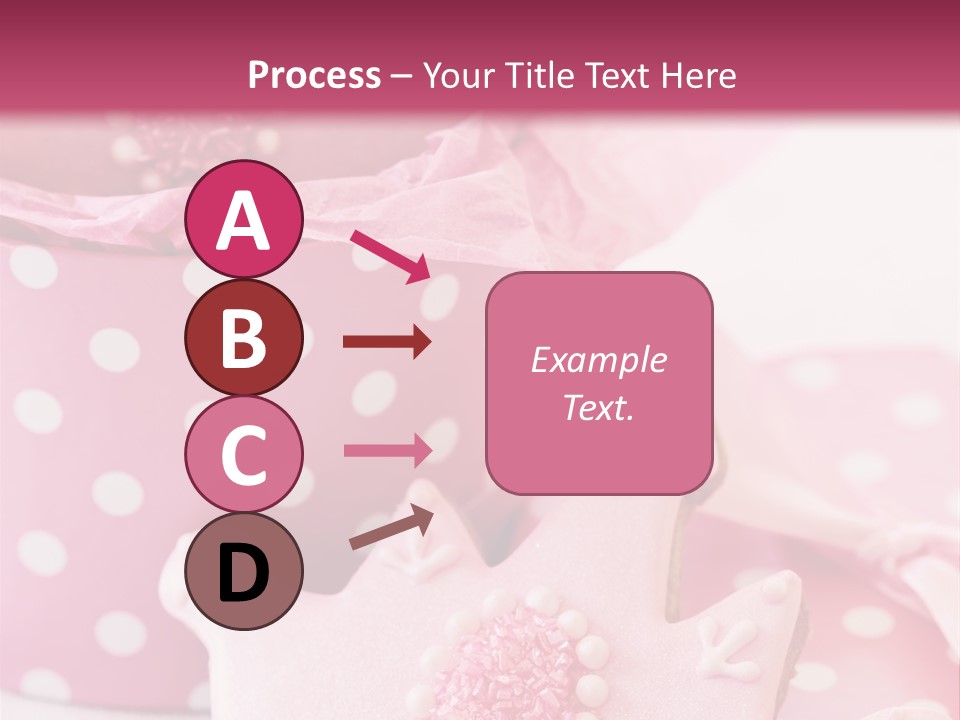 Process – Your Title Text Here

A

B

C

D

Example Text.